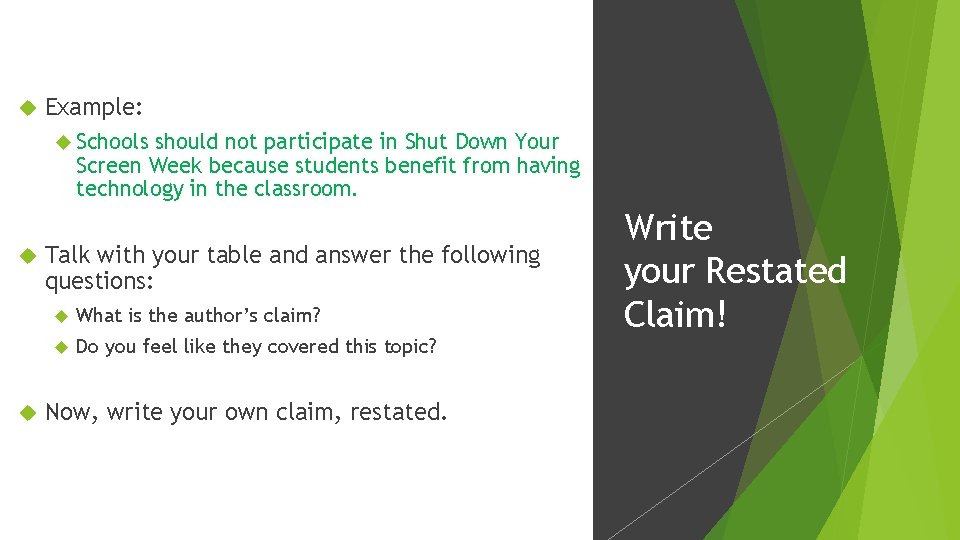 Example:

Schools should not participate in Shut Down Your Screen Week because students benefit from having technology in the classroom.

Talk with your table and answer the following questions:

What is the author's claim?

Do you feel like they covered this topic?

Now, write your own claim, restated.

Write your Restated Claim!